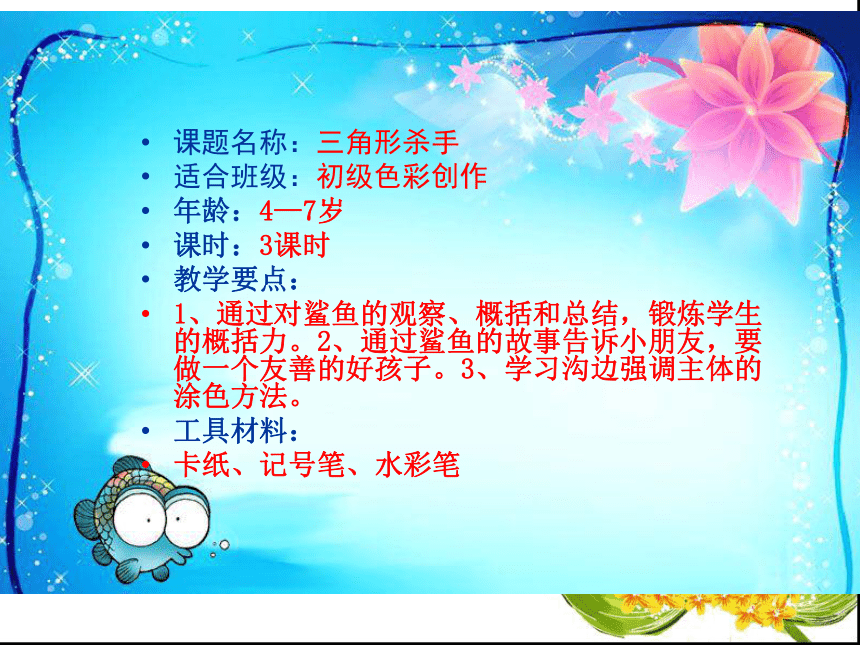 • 课题名称：三角形杀手
• 适合班级：初级色彩创作
• 年龄：4—7岁
• 课时：3课时
• 教学要点：
• 1、通过对鲨鱼的观察、概括和总结，锻炼学生的概括力。2、通过鲨鱼的故事告诉小朋友，要做一个友善的好孩子。3、学习沟边强调主体的涂色方法。
• 工具材料：
• 卡纸、记号笔、水彩笔